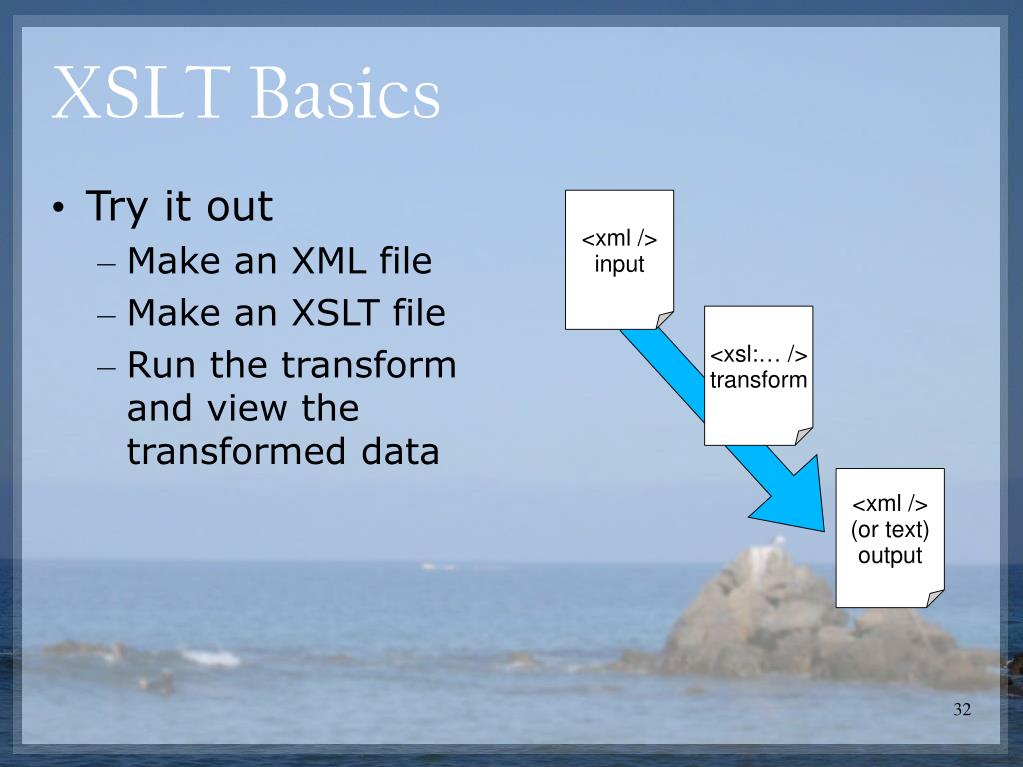 XSLT Basics

• Try it out
– Make an XML file
– Make an XSLT file
– Run the transform and view the transformed data

<xml />
input

<xsl:… />
transform

<xml />
(or text)
output

32